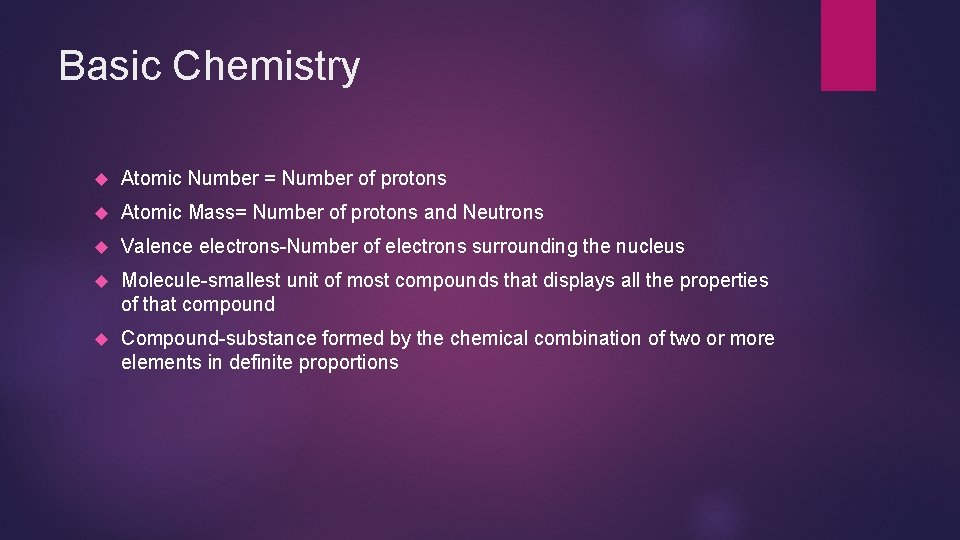 Basic Chemistry

Atomic Number = Number of protons

Atomic Mass= Number of protons and Neutrons

Valence electrons-Number of electrons surrounding the nucleus

Molecule-smallest unit of most compounds that displays all the properties of that compound

Compound-substance formed by the chemical combination of two or more elements in definite proportions